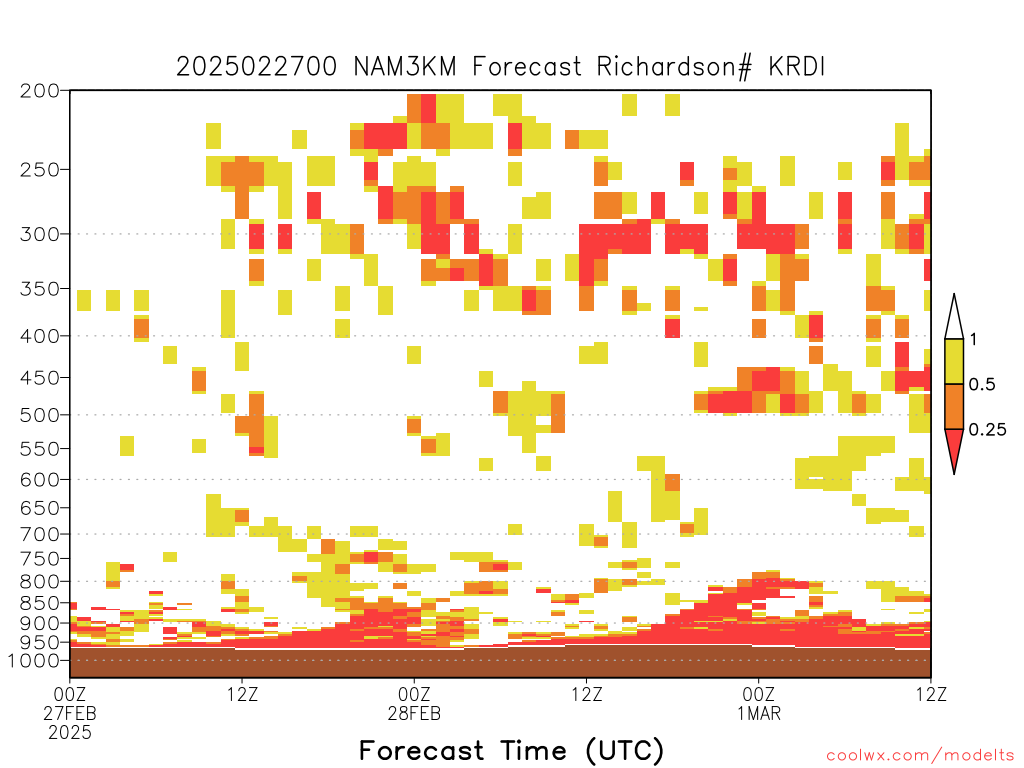 2025022700 NAM3KM Forecast Richardson# KRDI

200
250
300
350
400
450
500
550
600
650
700
750
800
850
900
950
1000

1
0.5
0.25

00Z 27FEB 2025
12Z
00Z 28FEB
12Z
00Z 1MAR
12Z

Forecast Time (UTC)

coolwx.com/modelts